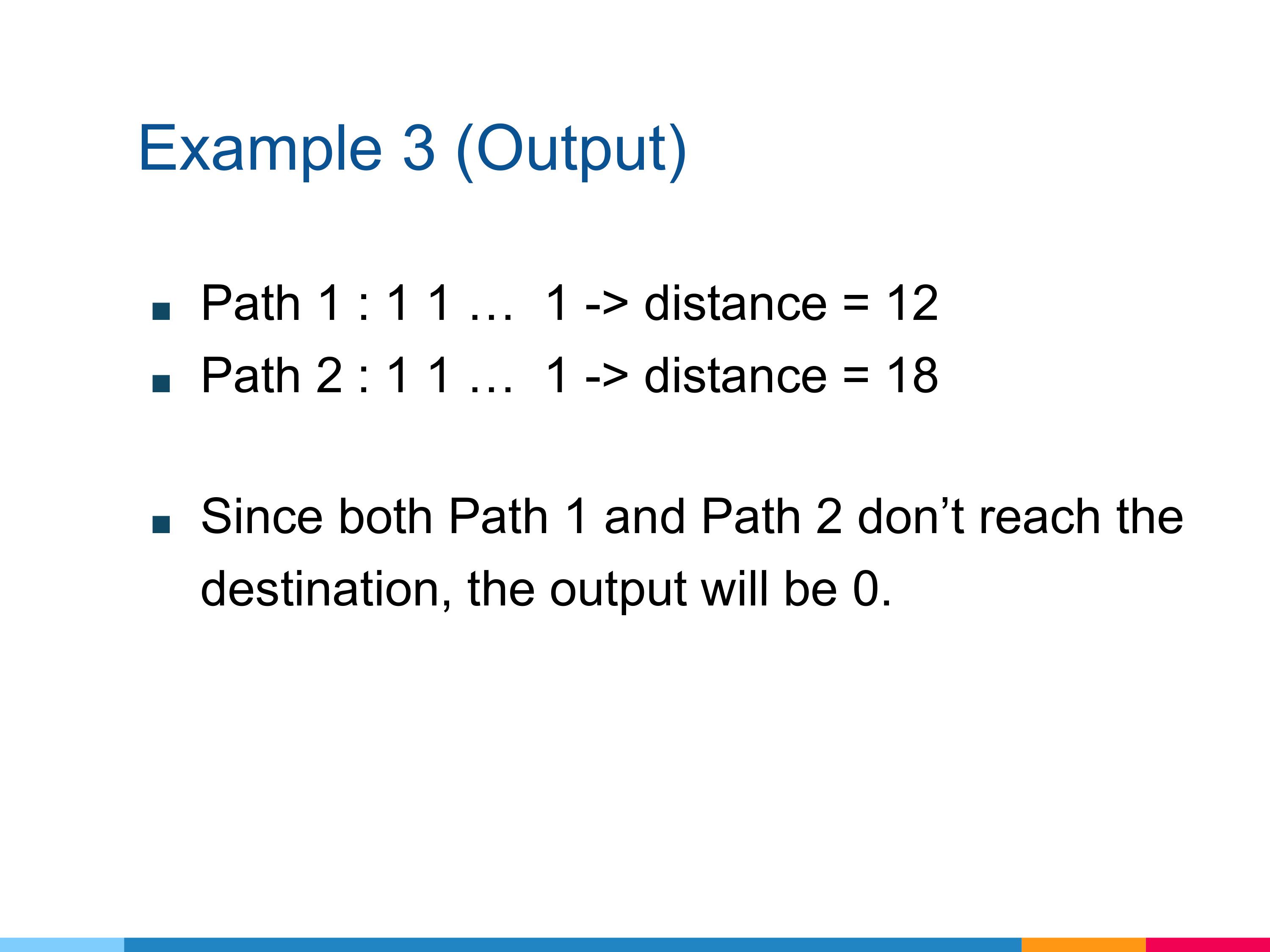 Example 3 (Output)

■ Path 1 : 1 1 … 1 -> distance = 12
■ Path 2 : 1 1 … 1 -> distance = 18

■ Since both Path 1 and Path 2 don’t reach the destination, the output will be 0.